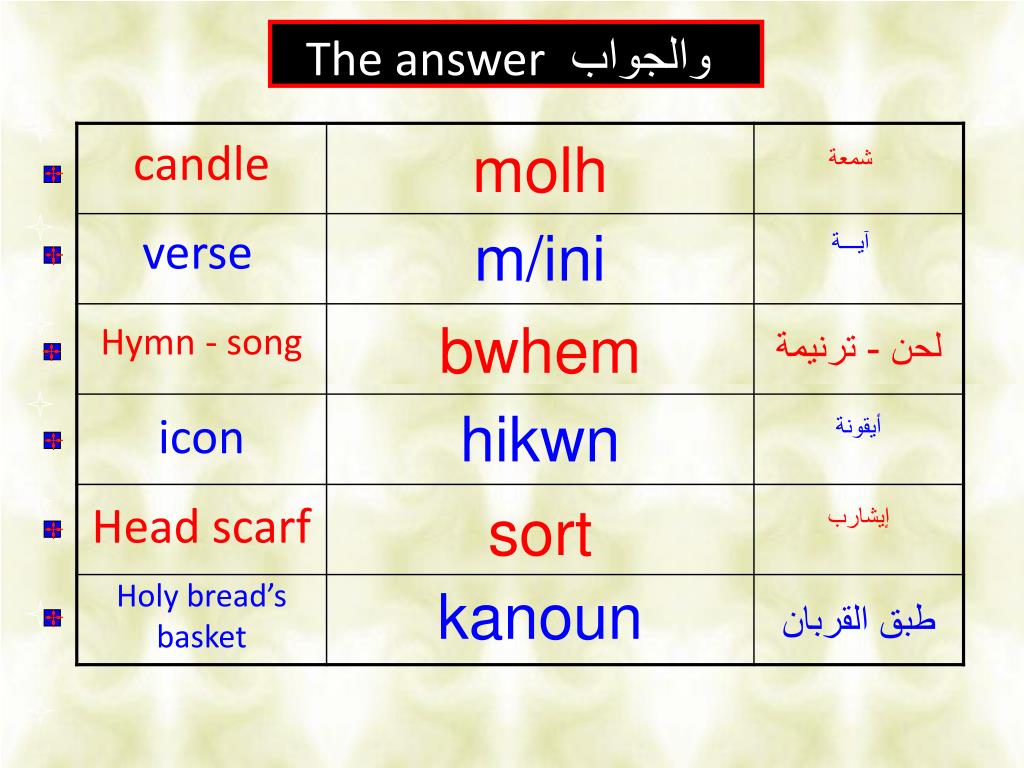 The answer والجواب

| candle | molh | شمعة |
|---|---|---|
| verse | m/ini | آيـــة |
| Hymn - song | bwhem | لحن - ترنيمة |
| icon | hikwn | أيقونة |
| Head scarf | sort | إيشارب |
| Holy bread's basket | kanoun | طبق القربان |